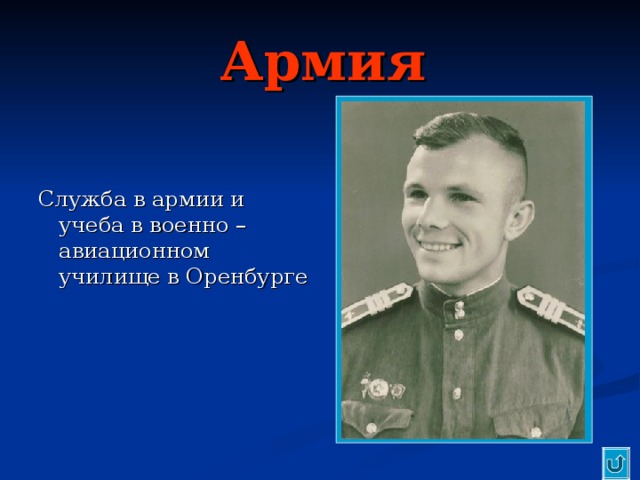 Армия

Служба в армии и учеба в военно – авиационном училище в Оренбурге